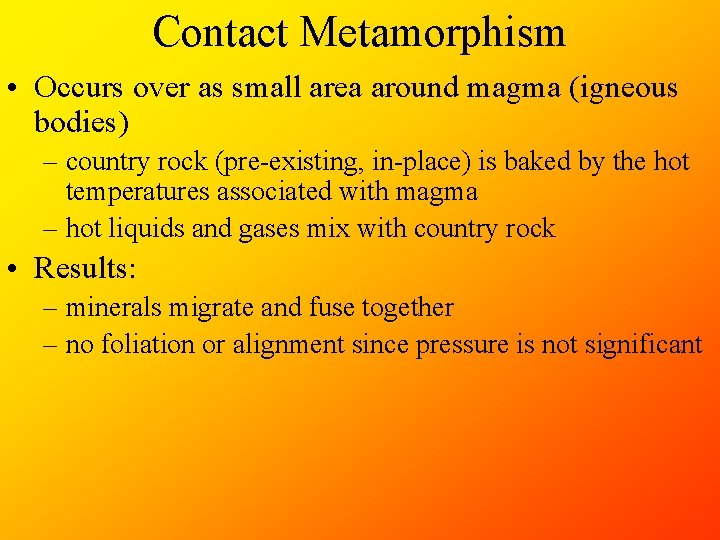 Contact Metamorphism

• Occurs over as small area around magma (igneous bodies)
  – country rock (pre-existing, in-place) is baked by the hot temperatures associated with magma
  – hot liquids and gases mix with country rock
• Results:
  – minerals migrate and fuse together
  – no foliation or alignment since pressure is not significant